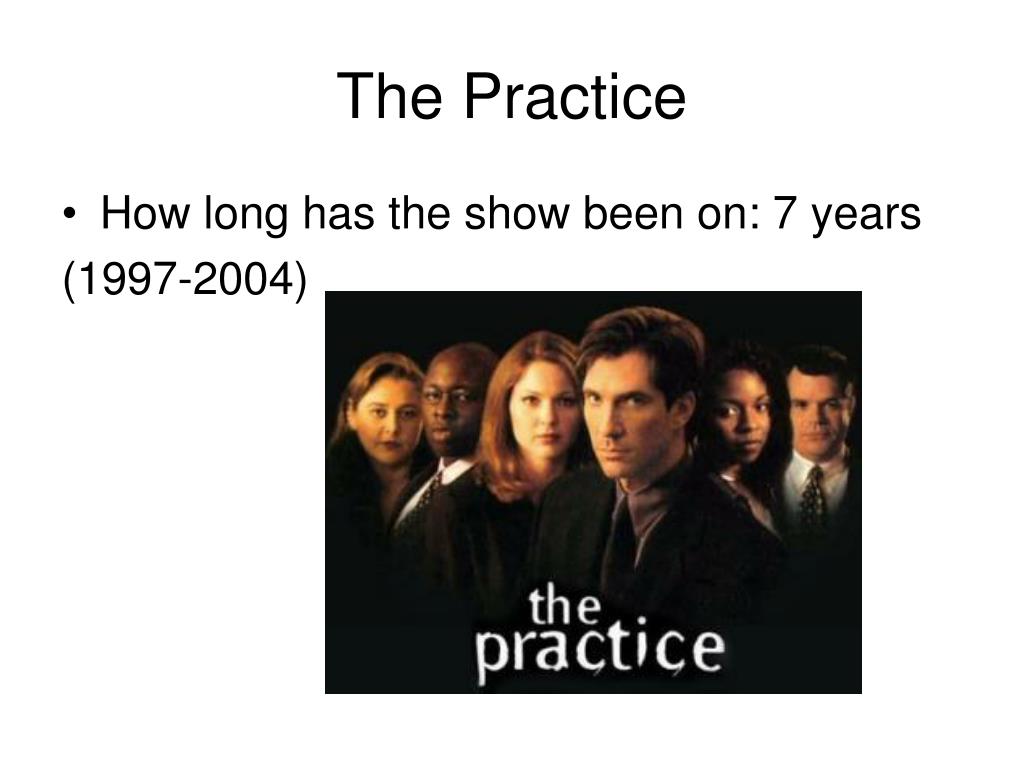 The Practice

• How long has the show been on: 7 years (1997-2004)

the practice